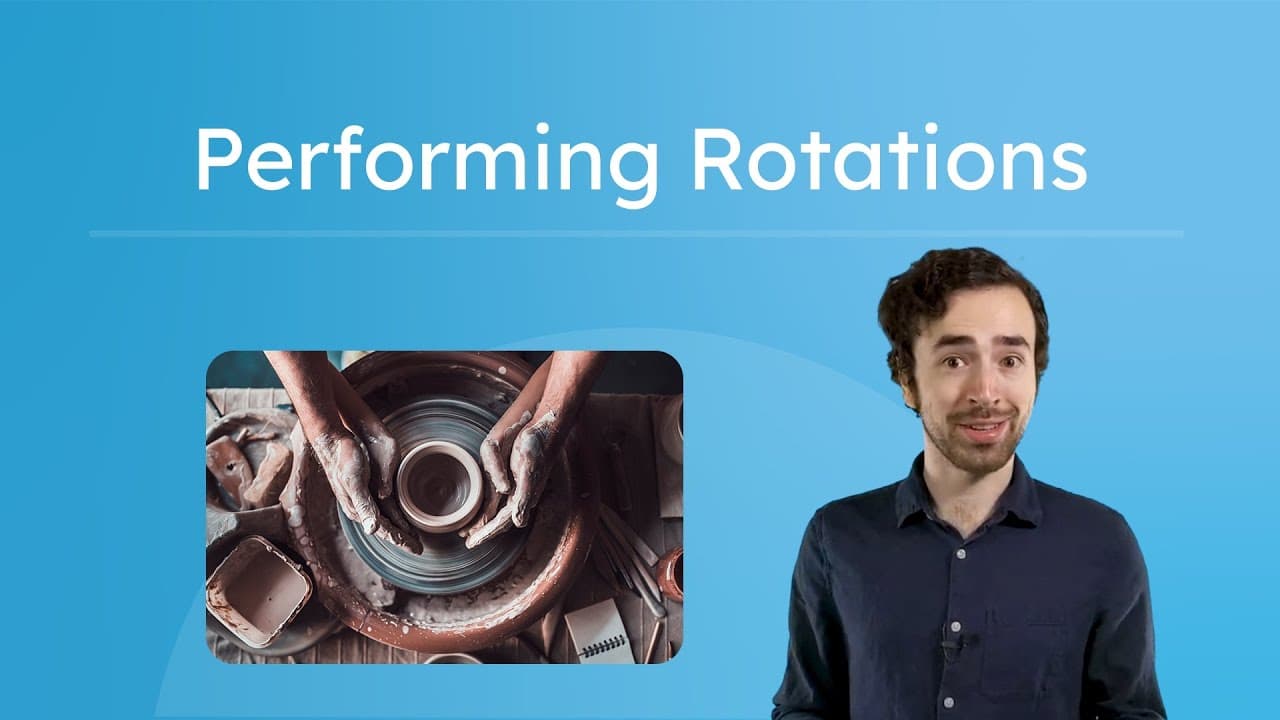 Performing Rotations